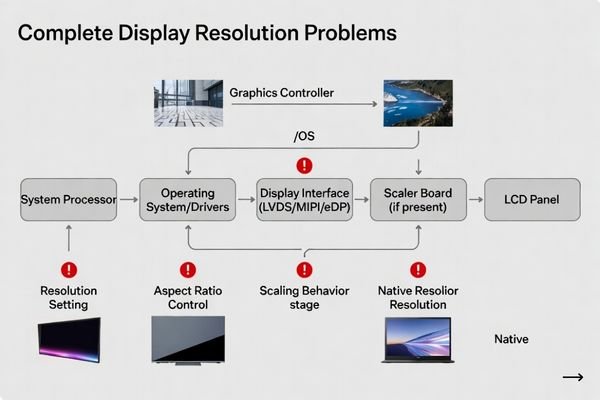 Complete Display Resolution Problems

Graphics Controller

/OS

System Processor

Operating System/Drivers

Display Interface (LVDS/MIPI/eDP)

Scaler Board (if present)

LCD Panel

Resolution Setting

Aspect Ratio Control

Scaling Behavior stage

Native Resolior Resolution

Native

→